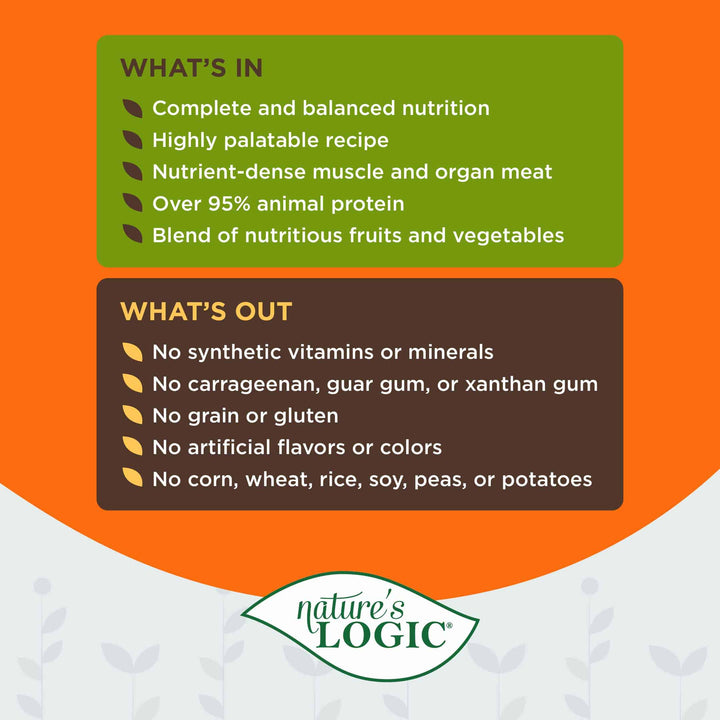 WHAT'S IN

Complete and balanced nutrition
Highly palatable recipe
Nutrient-dense muscle and organ meat
Over 95% animal protein
Blend of nutritious fruits and vegetables

WHAT'S OUT

No synthetic vitamins or minerals
No carrageenan, guar gum, or xanthan gum
No grain or gluten
No artificial flavors or colors
No corn, wheat, rice, soy, peas, or potatoes

nature's LOGIC®